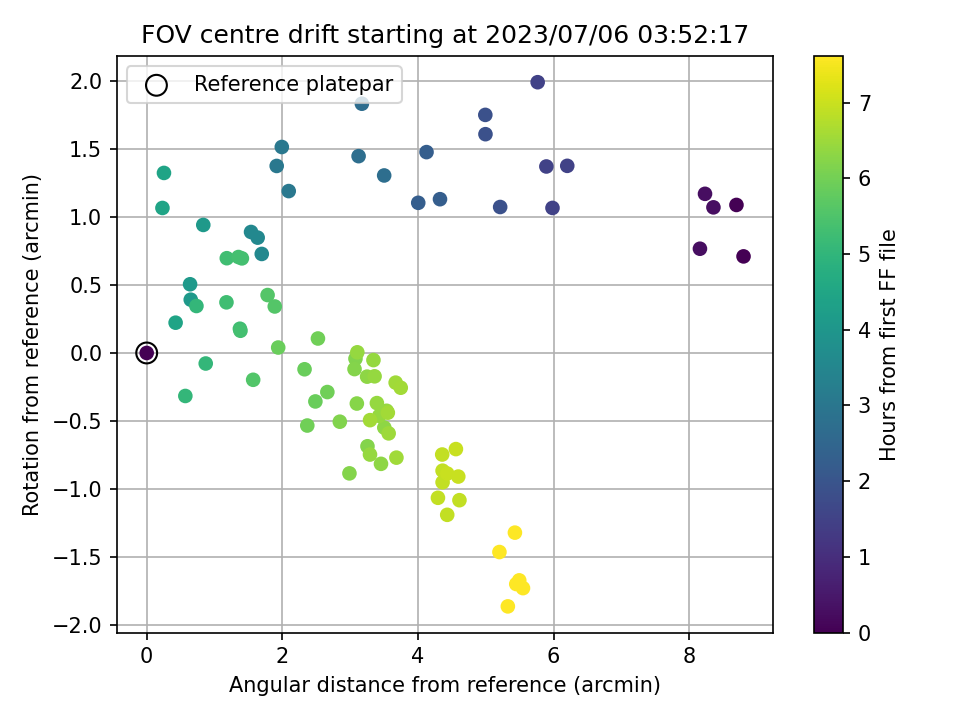 FOV centre drift starting at 2023/07/06 03:52:17

Reference platepar

Rotation from reference (arcmin)

2.0
1.5
1.0
0.5
0.0
−0.5
−1.0
−1.5
−2.0

0
2
4
6
8

Angular distance from reference (arcmin)

Hours from first FF file

7
6
5
4
3
2
1
0